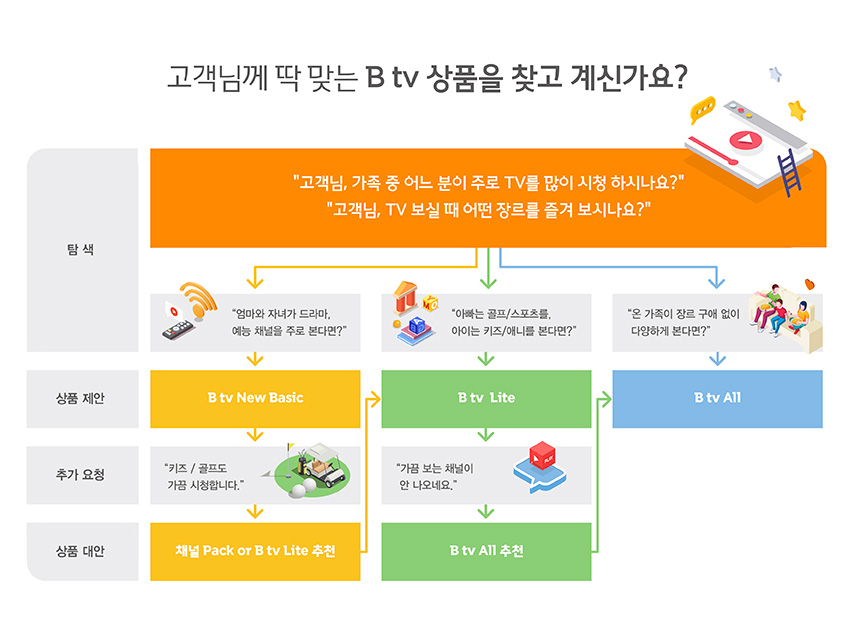 고객님께 딱 맞는 B tv 상품을 찾고 계신가요?

탐 색

"고객님, 가족 중 어느 분이 주로 TV를 많이 시청 하시나요?"
"고객님, TV 보실 때 어떤 장르를 즐겨 보시나요?"

"엄마와 자녀가 드라마, 예능 채널을 주로 본다면?"

"아빠는 골프/스포츠를, 아이는 키즈/애니를 본다면?"

"온 가족이 장르 구애 없이 다양하게 본다면?"

상품 제안

B tv New Basic

B tv Lite

B tv All

추가 요청

"키즈 / 골프도 가끔 시청합니다."

"가끔 보는 채널이 안 나오네요."

상품 대안

채널 Pack or B tv Lite 추천

B tv All 추천